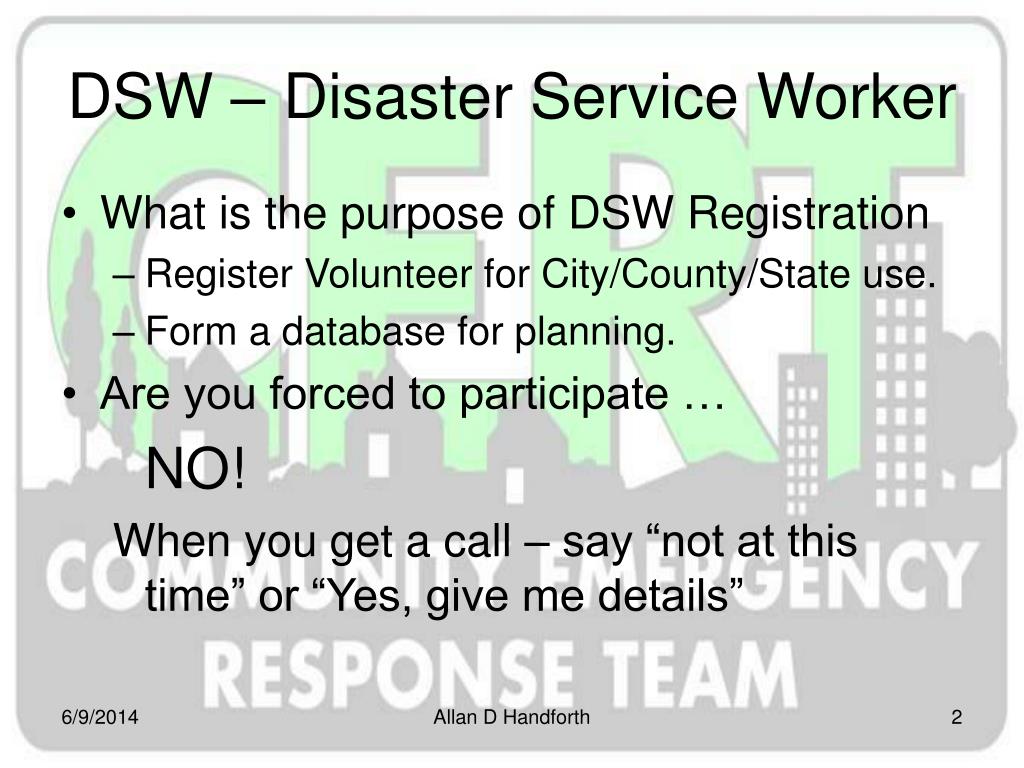 DSW – Disaster Service Worker

• What is the purpose of DSW Registration
– Register Volunteer for City/County/State use.
– Form a database for planning.
• Are you forced to participate …

NO!

When you get a call – say “not at this time” or “Yes, give me details”

CERT
COMMUNITY EMERGENCY
RESPONSE TEAM

6/9/2014
Allan D Handforth
2